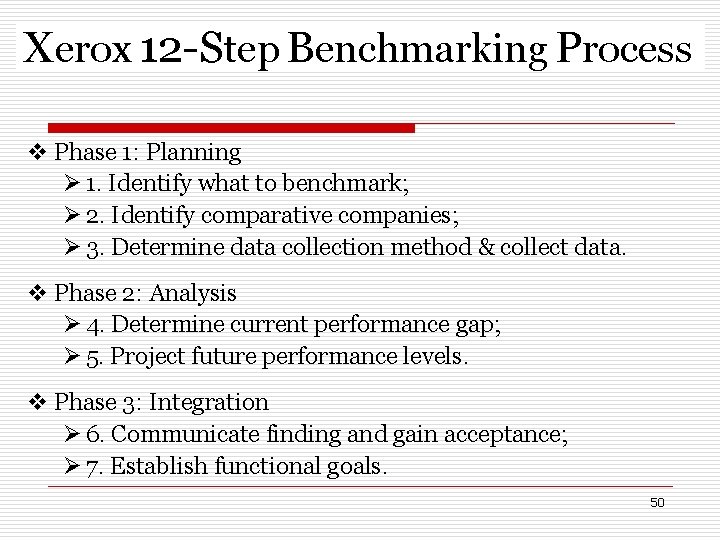 Xerox 12-Step Benchmarking Process

❖ Phase 1: Planning
➢ 1. Identify what to benchmark;
➢ 2. Identify comparative companies;
➢ 3. Determine data collection method & collect data.

❖ Phase 2: Analysis
➢ 4. Determine current performance gap;
➢ 5. Project future performance levels.

❖ Phase 3: Integration
➢ 6. Communicate finding and gain acceptance;
➢ 7. Establish functional goals.

50